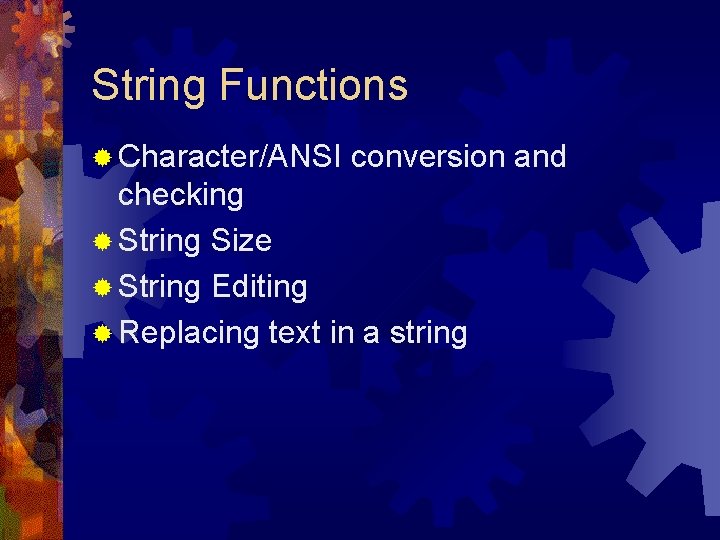 String Functions

Character/ANSI conversion and checking
String Size
String Editing
Replacing text in a string